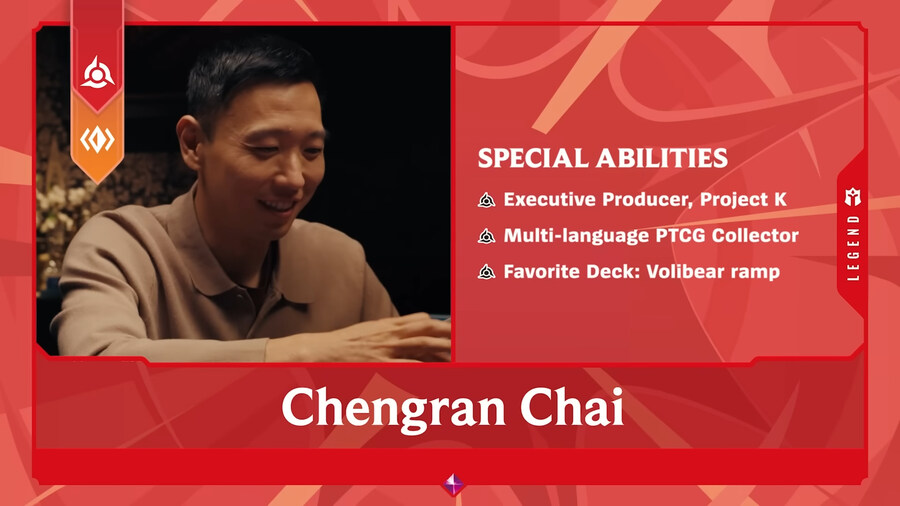 SPECIAL ABILITIES

Executive Producer, Project K

Multi-language PTCG Collector

Favorite Deck: Volibear ramp

LEGEND

Chengran Chai